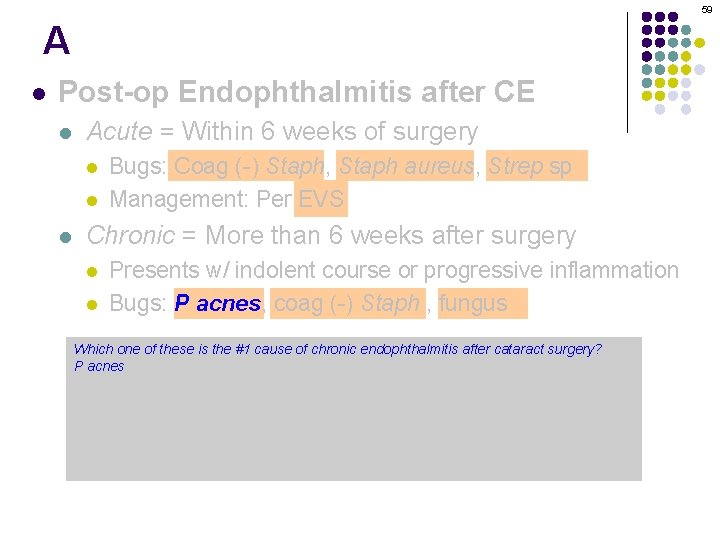 59

A

Post-op Endophthalmitis after CE

Acute = Within 6 weeks of surgery

Bugs: Coag (-) Staph, Staph aureus, Strep sp

Management: Per EVS

Chronic = More than 6 weeks after surgery

Presents w/ indolent course or progressive inflammation

Bugs: P acnes, coag (-) Staph, fungus

Which one of these is the #1 cause of chronic endophthalmitis after cataract surgery?
P acnes